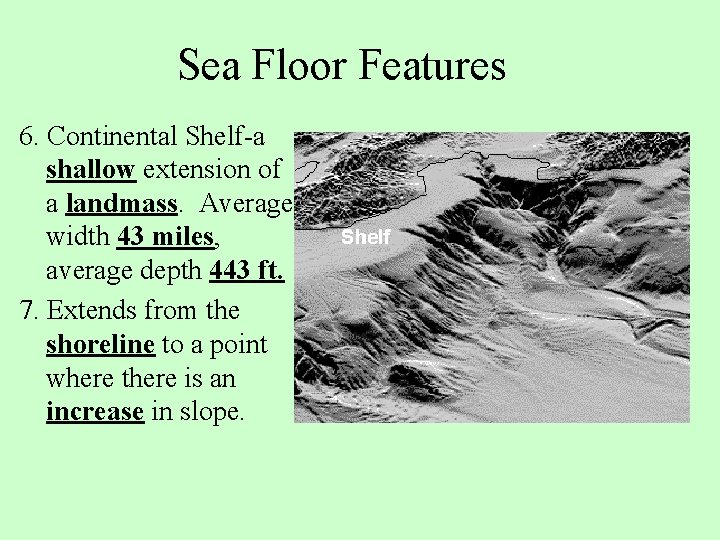 Sea Floor Features

6. Continental Shelf-a shallow extension of a landmass. Average width 43 miles, average depth 443 ft.

7. Extends from the shoreline to a point where there is an increase in slope.

Shelf